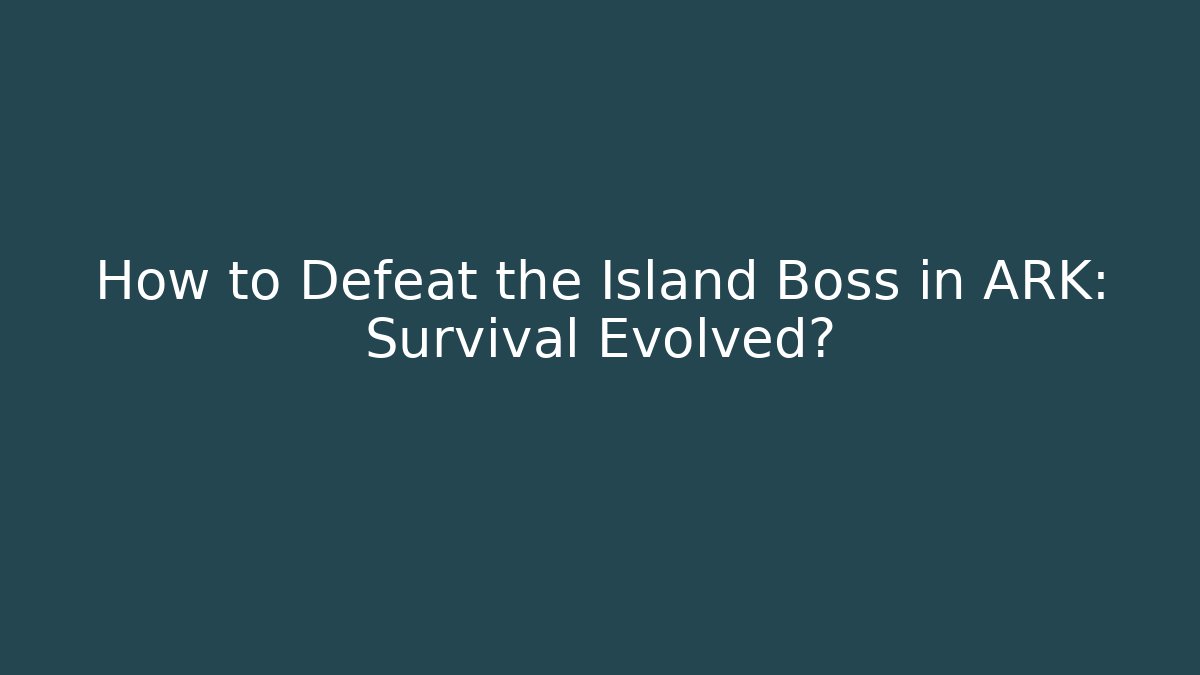 How to Defeat the Island Boss in ARK: Survival Evolved?